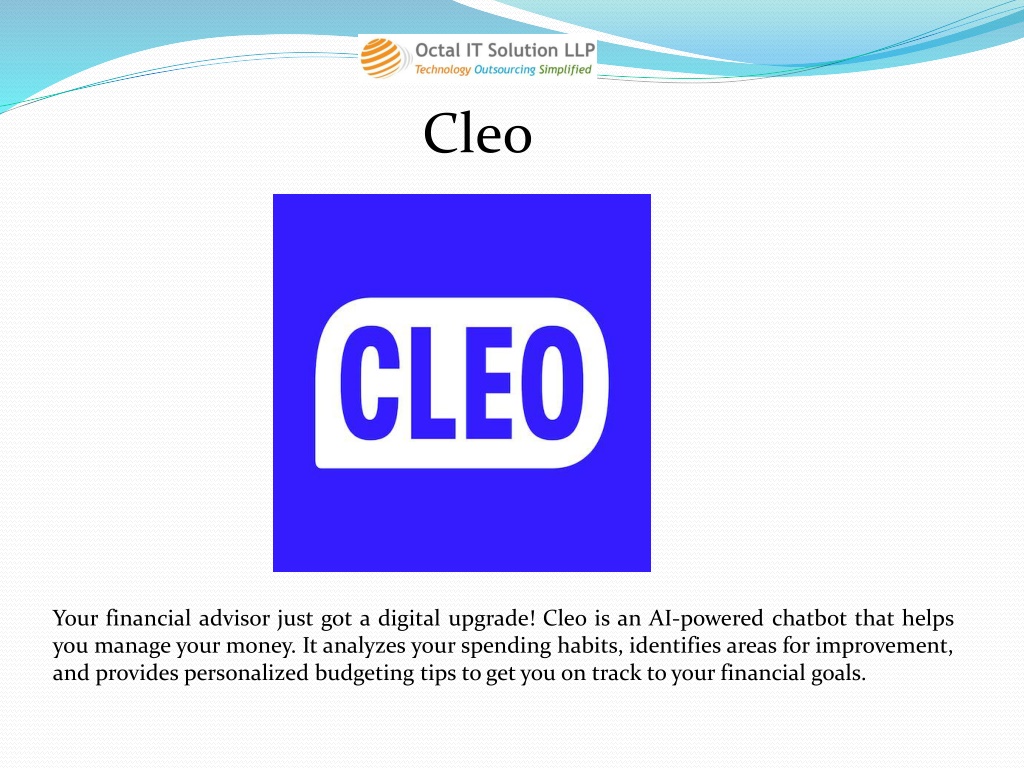 Octal IT Solution LLP
Technology Outsourcing Simplified

Cleo

CLEO

Your financial advisor just got a digital upgrade! Cleo is an AI-powered chatbot that helps you manage your money. It analyzes your spending habits, identifies areas for improvement, and provides personalized budgeting tips to get you on track to your financial goals.